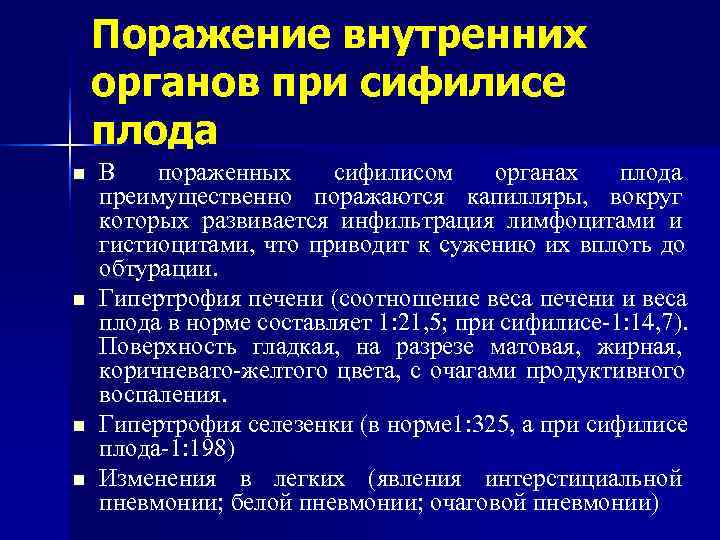 Поражение внутренних органов при сифилисе плода

■ В пораженных сифилисом органах плода преимущественно поражаются капилляры, вокруг которых развивается инфильтрация лимфоцитами и гистиоцитами, что приводит к сужению их вплоть до обтурации.

■ Гипертрофия печени (соотношение веса печени и веса плода в норме составляет 1:21,5; при сифилисе-1:14,7). Поверхность гладкая, на разрезе матовая, жирная, коричневато-желтого цвета, с очагами продуктивного воспаления.

■ Гипертрофия селезенки (в норме1:325, а при сифилисе плода-1:198)

■ Изменения в легких (явления интерстициальной пневмонии; белой пневмонии; очаговой пневмонии)